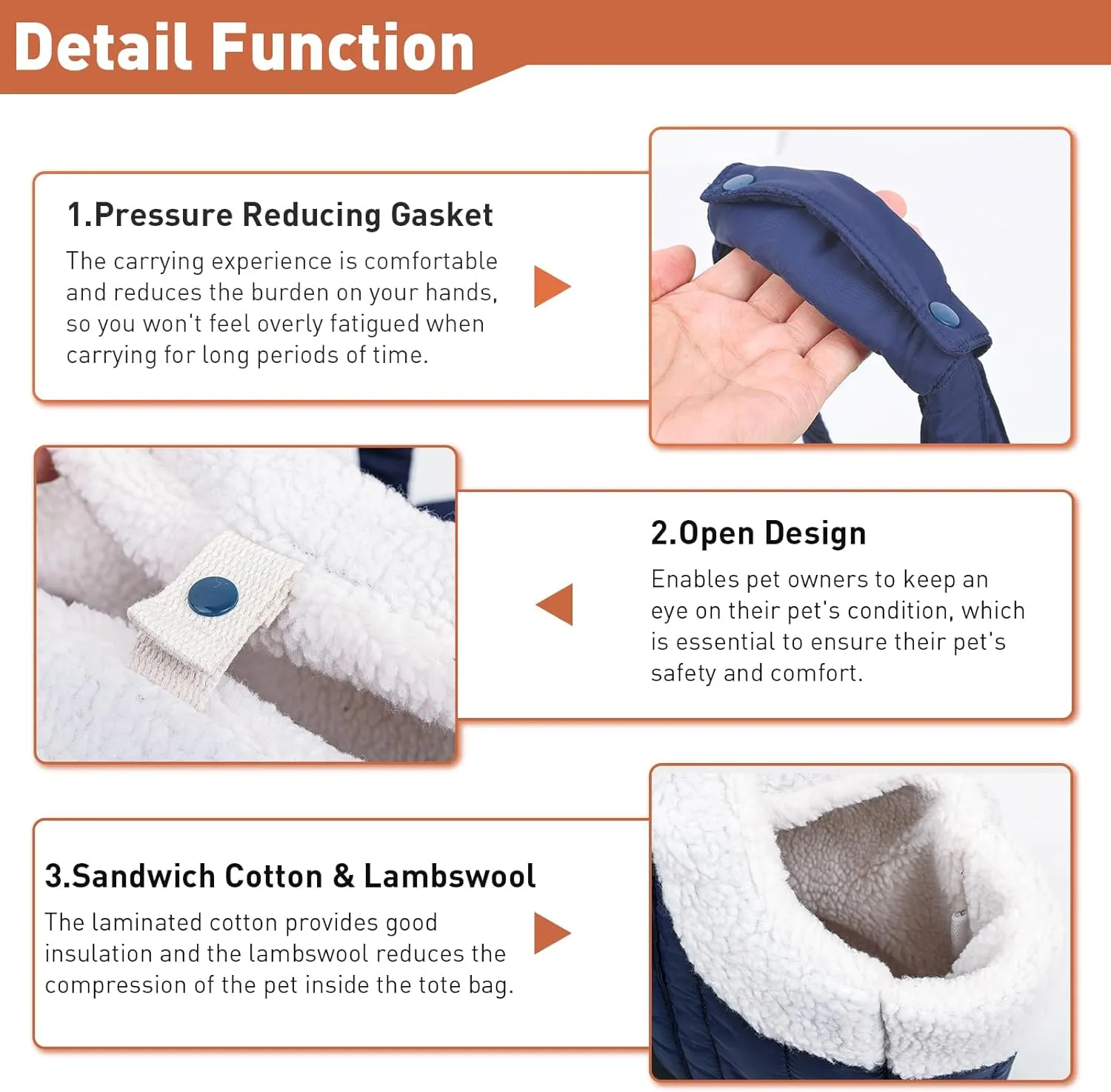 Detail Function

1.Pressure Reducing Gasket

The carrying experience is comfortable and reduces the burden on your hands, so you won't feel overly fatigued when carrying for long periods of time.

2.Open Design

Enables pet owners to keep an eye on their pet's condition, which is essential to ensure their pet's safety and comfort.

3.Sandwich Cotton & Lambswool

The laminated cotton provides good insulation and the lambswool reduces the compression of the pet inside the tote bag.